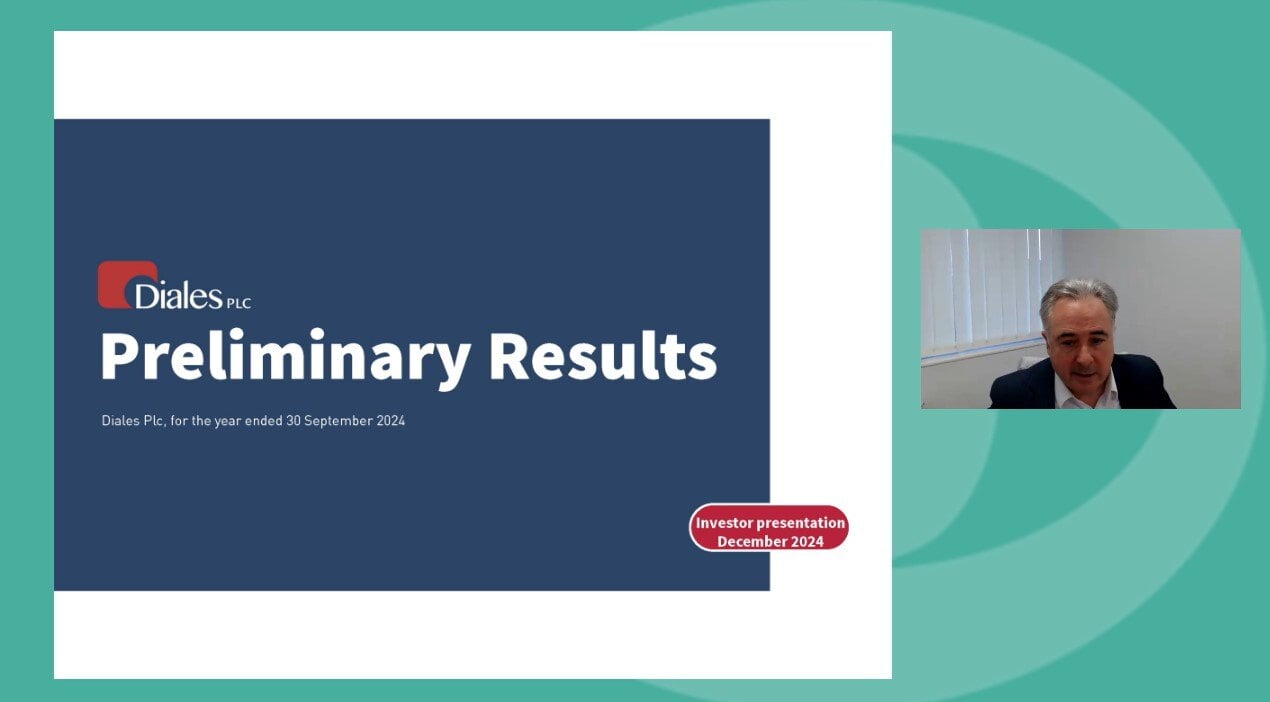 Diales PLC

Preliminary Results

Diales Plc, for the year ended 30 September 2024

Investor presentation
December 2024